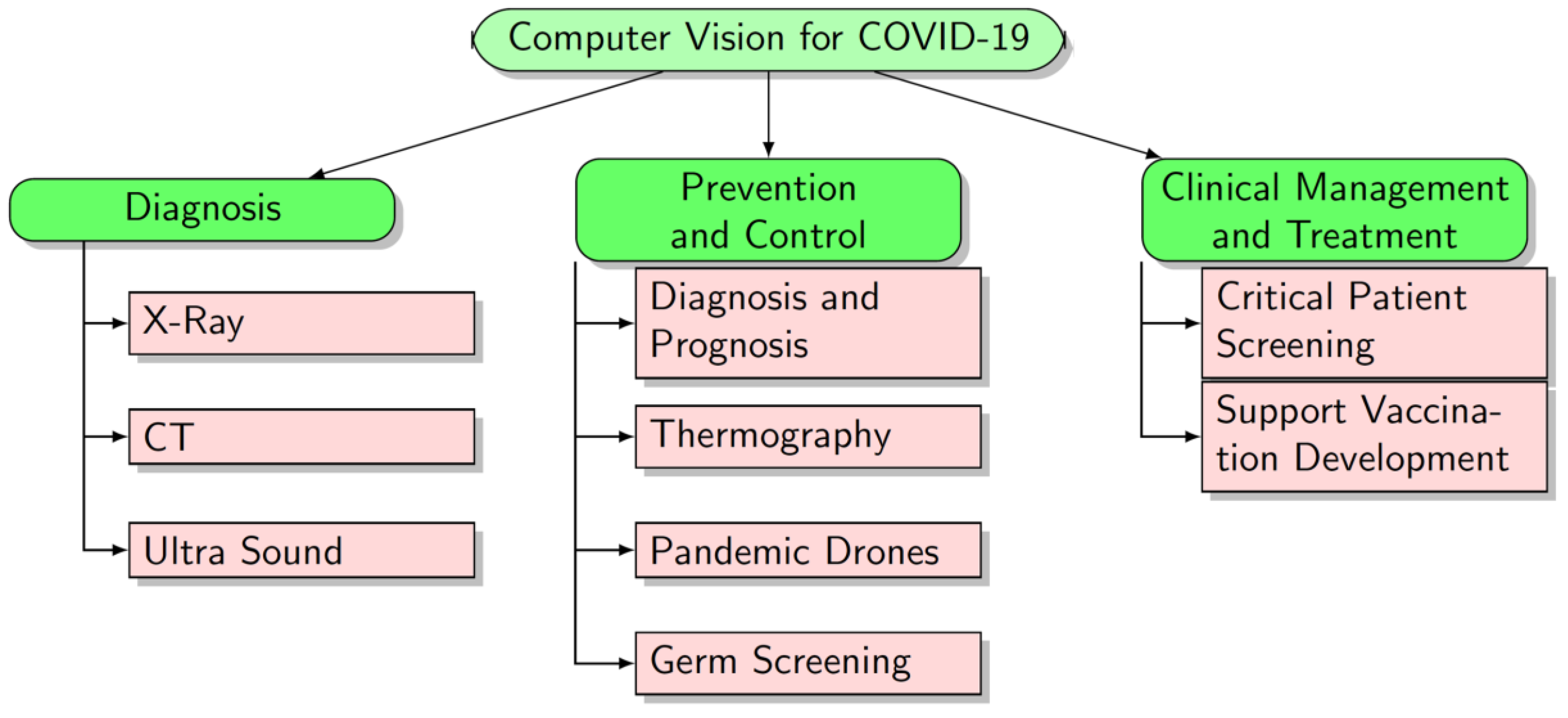 Computer Vision for COVID-19

Diagnosis

X-Ray

CT

Ultra Sound

Prevention and Control

Diagnosis and Prognosis

Thermography

Pandemic Drones

Germ Screening

Clinical Management and Treatment

Critical Patient Screening

Support Vaccination Development